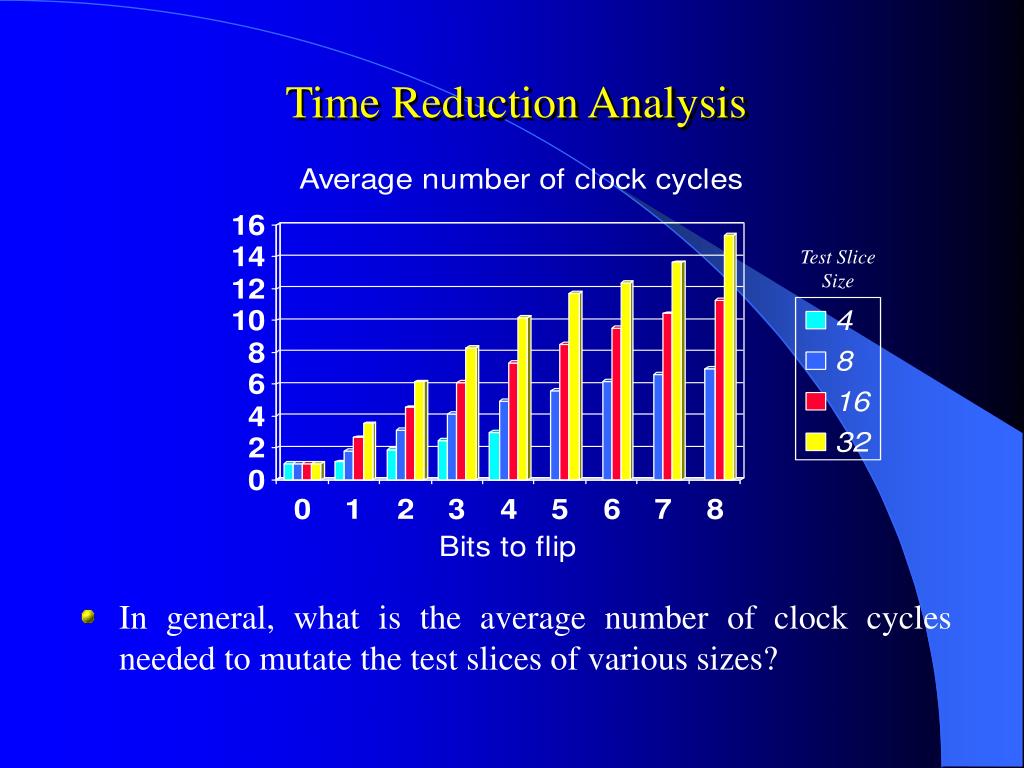 Time Reduction Analysis

Average number of clock cycles

16
14
12
10
8
6
4
2
0

0 1 2 3 4 5 6 7 8

Bits to flip

Test Slice Size

4
8
16
32

In general, what is the average number of clock cycles needed to mutate the test slices of various sizes?